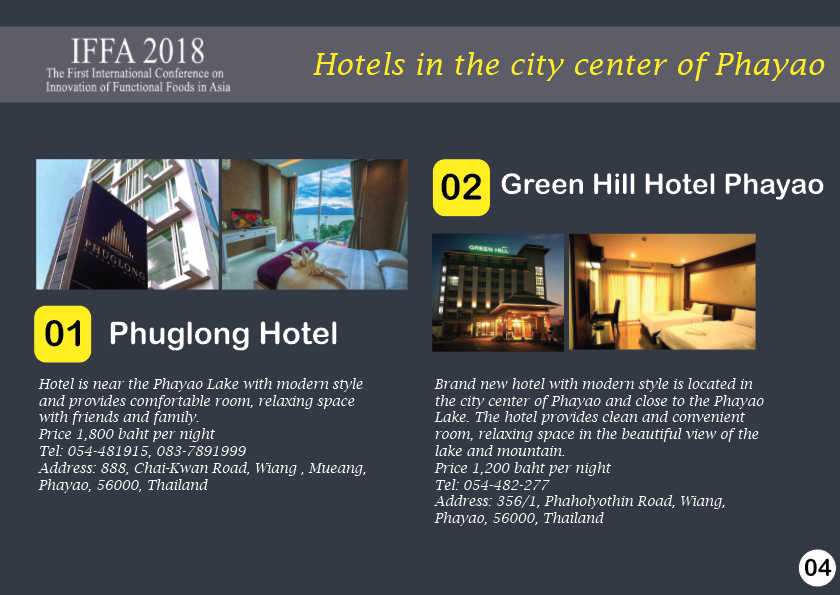 IFFA 2018
The First International Conference on Innovation of Functional Foods in Asia

Hotels in the city center of Phayao

PHUGLONG

01 Phuglong Hotel

Hotel is near the Phayao Lake with modern style and provides comfortable room, relaxing space with friends and family.
Price 1,800 baht per night
Tel: 054-481915, 083-7891999
Address: 888, Chai-Kwan Road, Wiang , Mueang, Phayao, 56000, Thailand

02 Green Hill Hotel Phayao

GREEN HILL

Brand new hotel with modern style is located in the city center of Phayao and close to the Phayao Lake. The hotel provides clean and convenient room, relaxing space in the beautiful view of the lake and mountain.
Price 1,200 baht per night
Tel: 054-482-277
Address: 356/1, Phaholyothin Road, Wiang, Phayao, 56000, Thailand

04